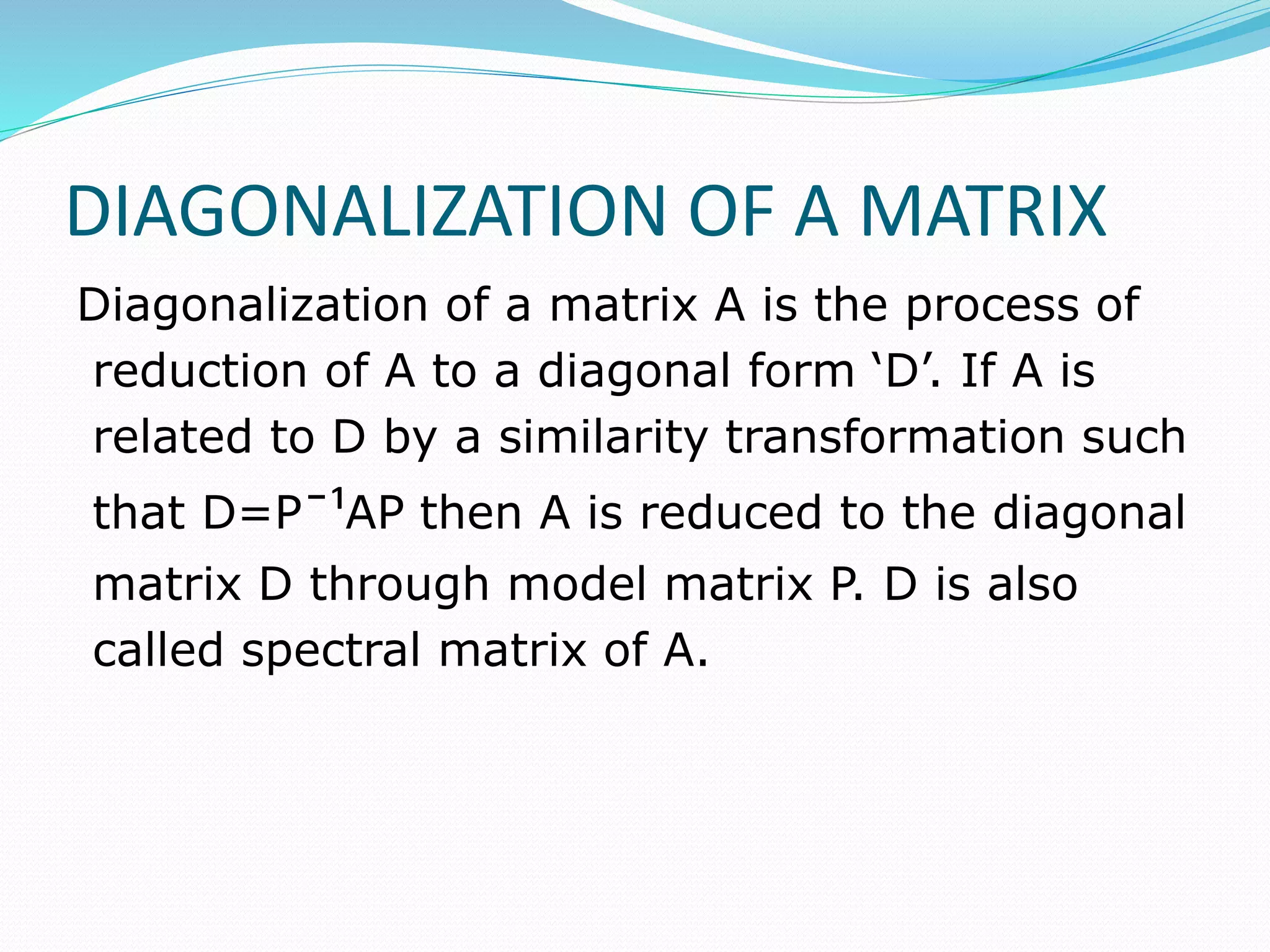 DIAGONALIZATION OF A MATRIX

Diagonalization of a matrix A is the process of reduction of A to a diagonal form ‘D’. If A is related to D by a similarity transformation such that $D=P^{-1}AP$ then A is reduced to the diagonal matrix D through model matrix P. D is also called spectral matrix of A.